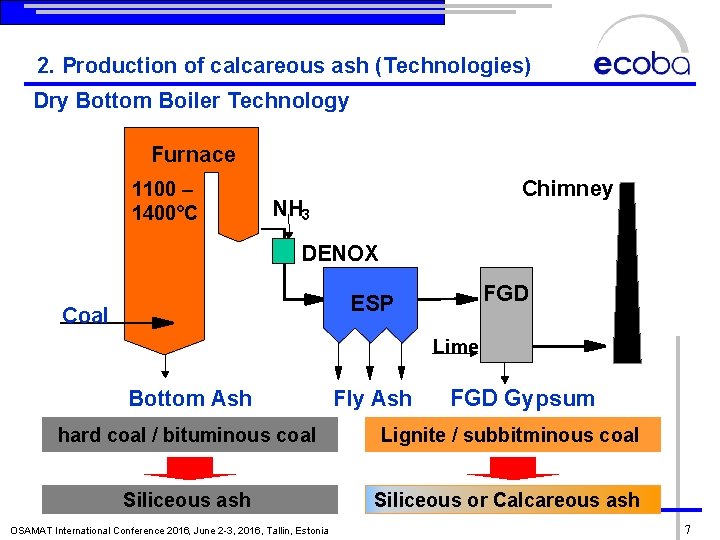 2. Production of calcareous ash (Technologies)

ecoba

Dry Bottom Boiler Technology

Furnace

1100 – 1400°C

$NH_3$

DENOX

Chimney

ESP

FGD

Coal

Lime

Bottom Ash

Fly Ash

FGD Gypsum

hard coal / bituminous coal

Lignite / subbitminous coal

Siliceous ash

Siliceous or Calcareous ash

OSAMAT International Conference 2016, June 2-3, 2016, Tallin, Estonia

7